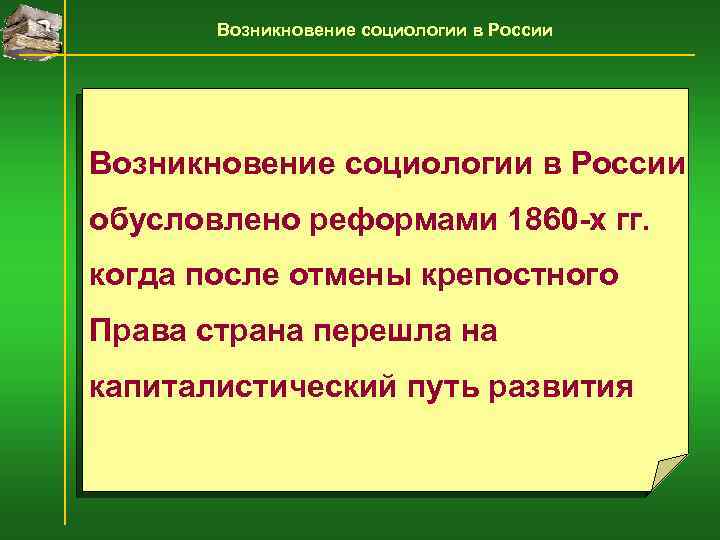 Возникновение социологии в России

Возникновение социологии в России обусловлено реформами 1860-х гг. когда после отмены крепостного Права страна перешла на капиталистический путь развития